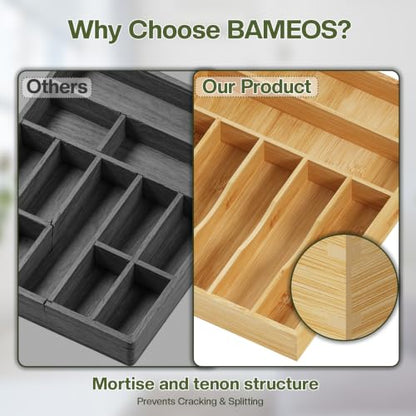 Why Choose BAMEOS?

Others

Our Product

Mortise and tenon structure

Prevents Cracking & Splitting